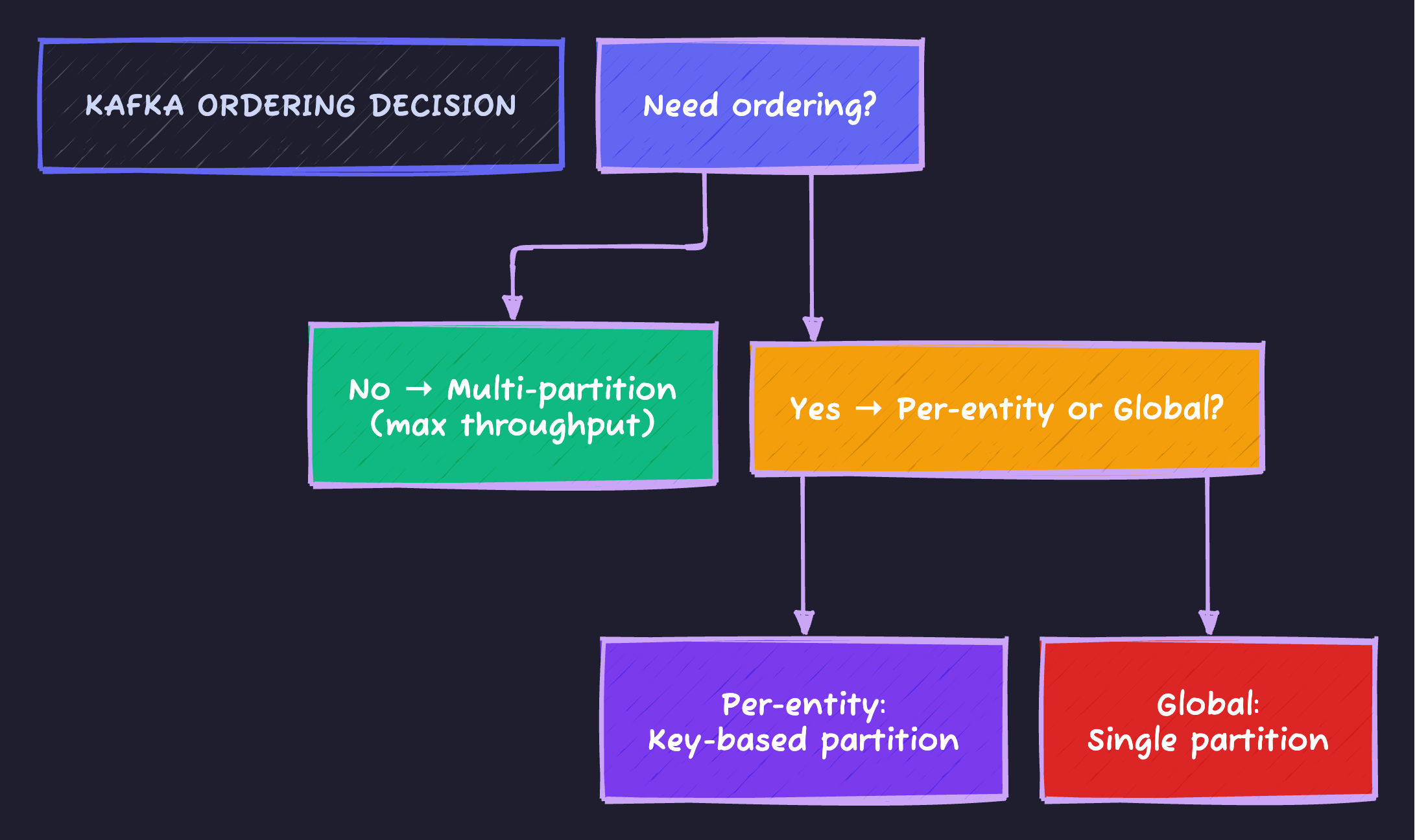 KAFKA ORDERING DECISION

Need ordering?

No → Multi-partition (max throughput)

Yes → Per-entity or Global?

Per-entity: Key-based partition

Global: Single partition